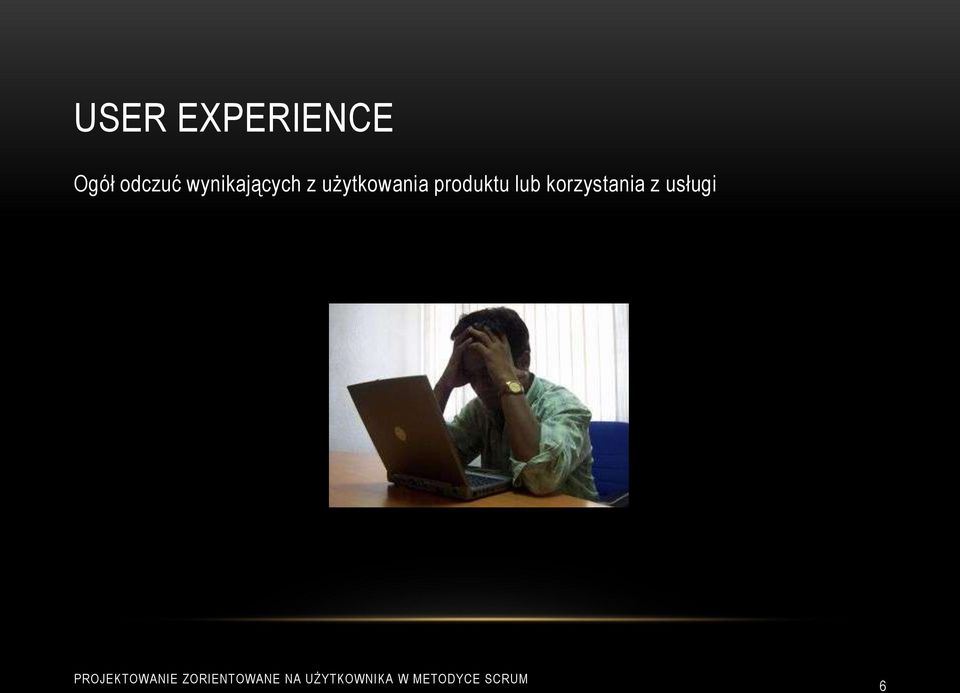 USER EXPERIENCE

Ogół odczuć wynikających z użytkowania produktu lub korzystania z usługi

PROJEKTOWANIE ZORIENTOWANE NA UŻYTKOWNIKA W METODYCE SCRUM

6